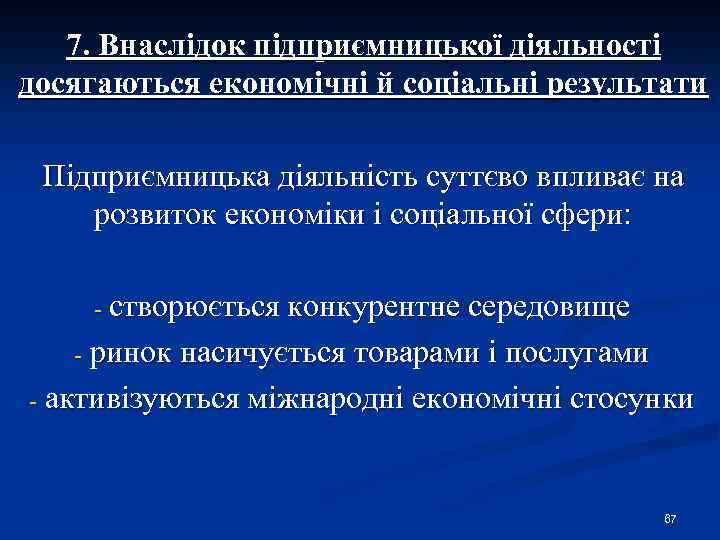 7. Внаслідок підприємницької діяльності досягаються економічні й соціальні результати

Підприємницька діяльність суттєво впливає на розвиток економіки і соціальної сфери:

- створюється конкурентне середовище
- ринок насичується товарами і послугами
- активізуються міжнародні економічні стосунки

67